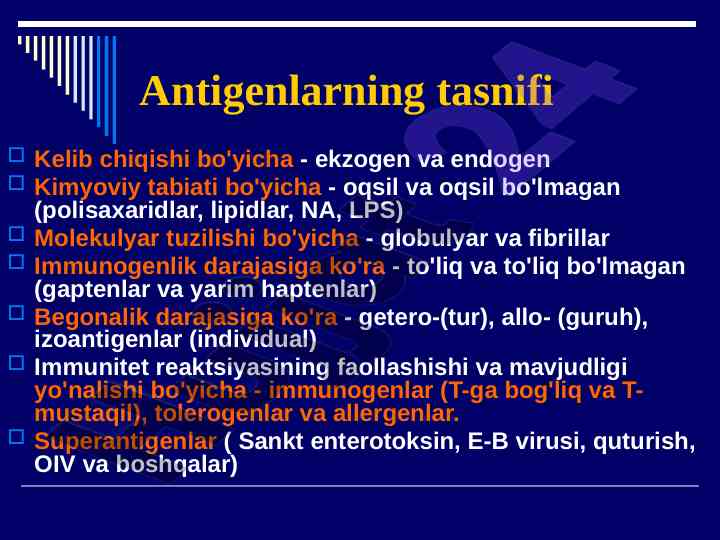 Antigenlarning tasnifi

Kelib chiqishi bo'yicha - ekzogen va endogen

Kimyoviy tabiati bo'yicha - oqsil va oqsil bo'lmagan (polisaxaridlar, lipidlar, NA, LPS)

Molekulyar tuzilishi bo'yicha - globulyar va fibrillar

Immunogenlik darajasiga ko'ra - to'liq va to'liq bo'lmagan (gaptenlar va yarim haptenlar)

Begonalik darajasiga ko'ra - getero-(tur), allo- (guruh), izoantigenlar (individual)

Immunitet reaktsiyasining faollashishi va mavjudligi yo'nalishi bo'yicha - immunogenlar (T-ga bog'liq va T-mustaqil), tolerogenlar va allergenlar.

Superantigenlar ( Sankt enterotoksin, E-B virusi, quturish, OIV va boshqalar)